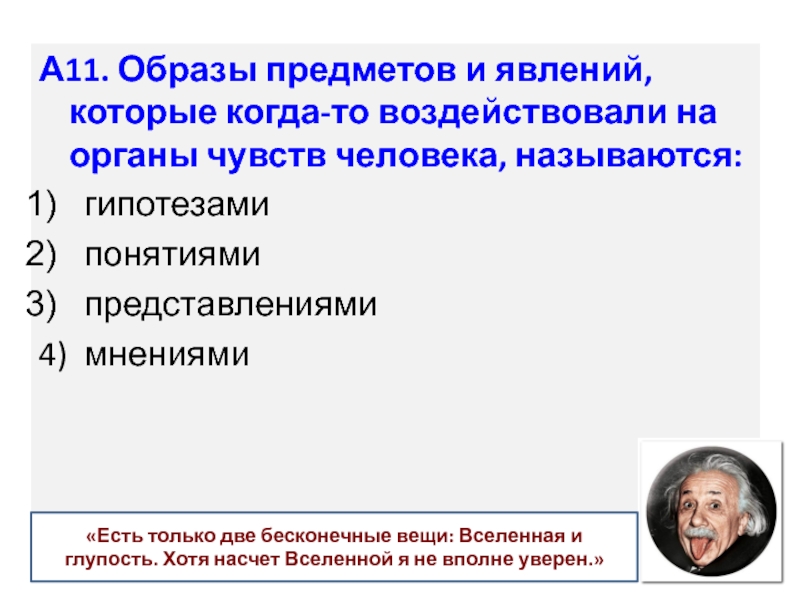 А11. Образы предметов и явлений, которые когда-то воздействовали на органы чувств человека, называются:

1) гипотезами
2) понятиями
3) представлениями
4) мнениями

«Есть только две бесконечные вещи: Вселенная и глупость. Хотя насчет Вселенной я не вполне уверен.»